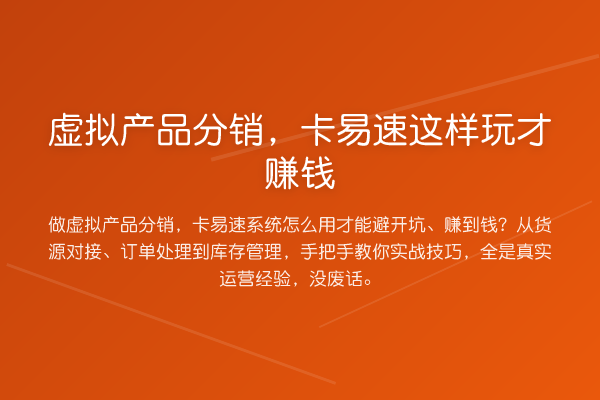 虚拟产品分销，卡易速这样玩才赚钱

做虚拟产品分销，卡易速系统怎么用才能避开坑、赚到钱？从货源对接、订单处理到库存管理，手把手教你实战技巧，全是真实运营经验，没废话。